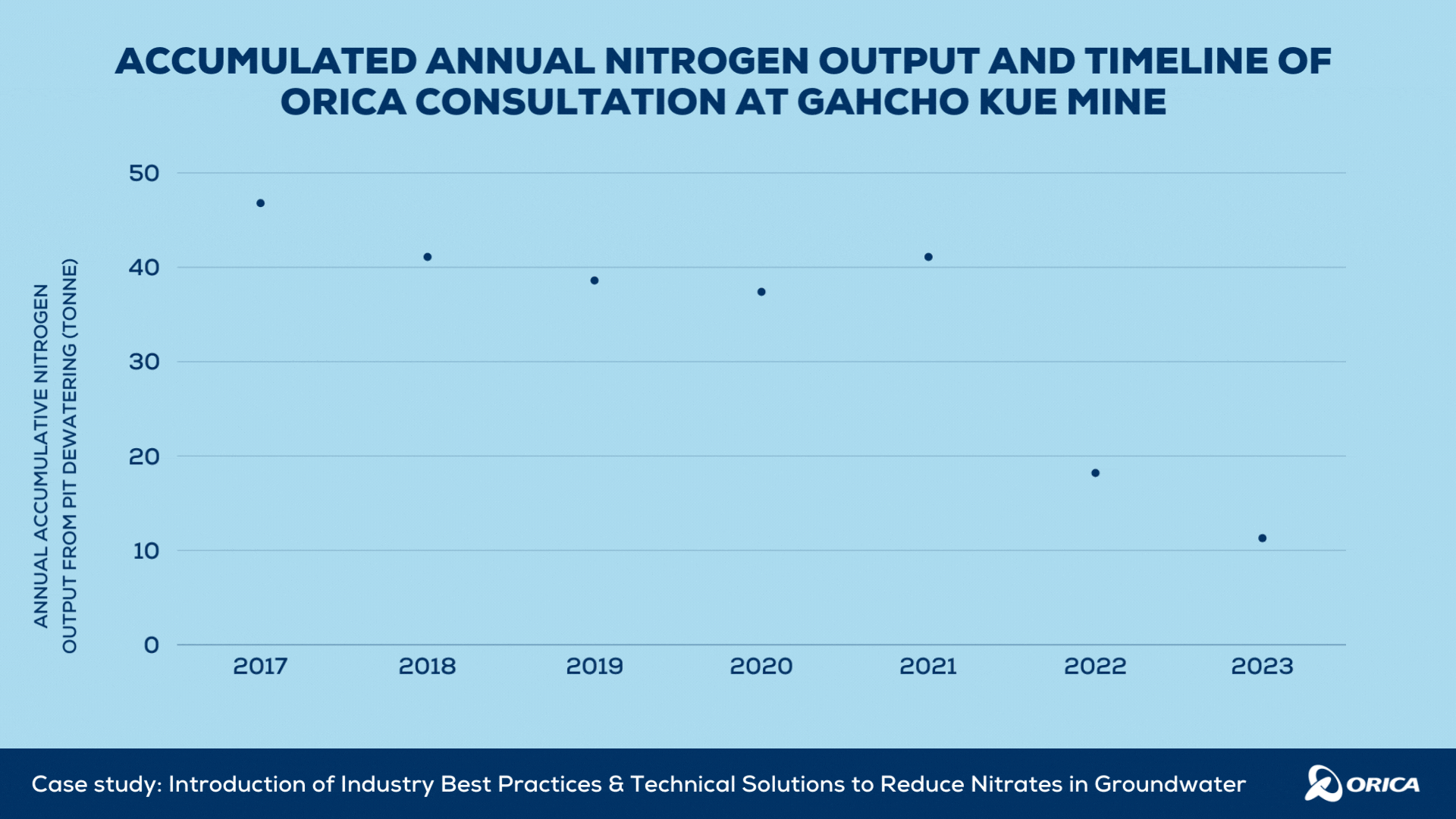 ACCUMULATED ANNUAL NITROGEN OUTPUT AND TIMELINE OF ORICA CONSULTATION AT GAHCHO KUE MINE

ANNUAL ACCUMULATIVE NITROGEN OUTPUT FROM PIT DEWATERING (TONNE)

50
40
30
20
10
0

2017
2018
2019
2020
2021
2022
2023

Case study: Introduction of Industry Best Practices & Technical Solutions to Reduce Nitrates in Groundwater

ORICA